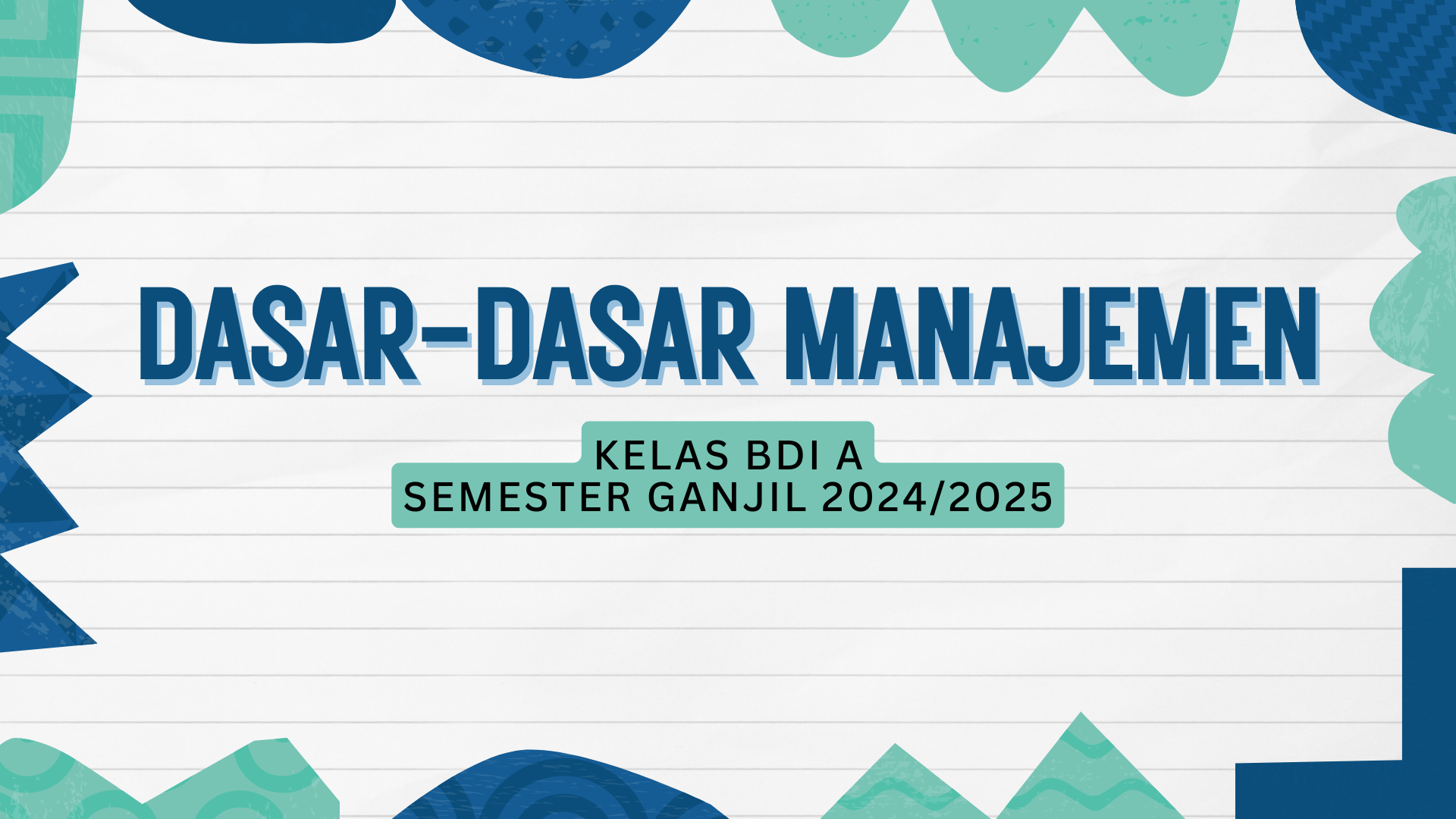 DASAR-DASAR MANAJEMEN

KELAS BDI A
SEMESTER GANJIL 2024/2025